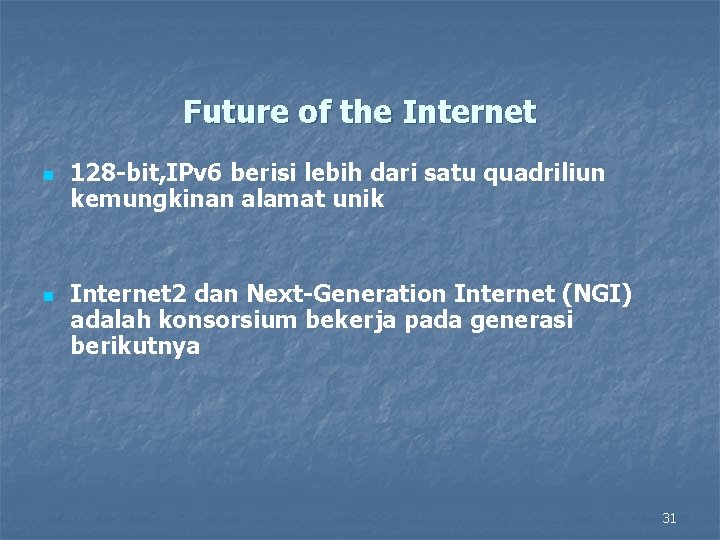 Future of the Internet

- 128-bit,IPv6 berisi lebih dari satu quadriliun kemungkinan alamat unik

- Internet2 dan Next-Generation Internet (NGI) adalah konsorsium bekerja pada generasi berikutnya

31